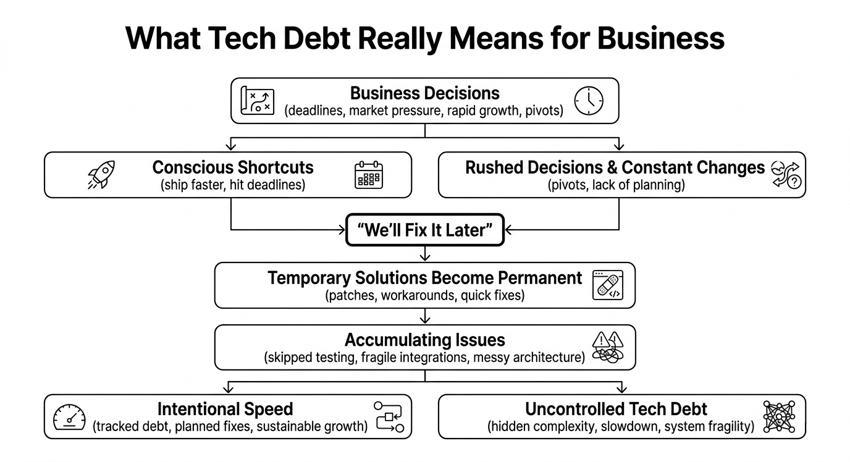 What Tech Debt Really Means for Business

Business Decisions
(deadlines, market pressure, rapid growth, pivots)

Conscious Shortcuts
(ship faster, hit deadlines)

Rushed Decisions & Constant Changes
(pivots, lack of planning)

"We'll Fix It Later"

Temporary Solutions Become Permanent
(patches, workarounds, quick fixes)

Accumulating Issues
(skipped testing, fragile integrations, messy architecture)

Intentional Speed
(tracked debt, planned fixes, sustainable growth)

Uncontrolled Tech Debt
(hidden complexity, slowdown, system fragility)